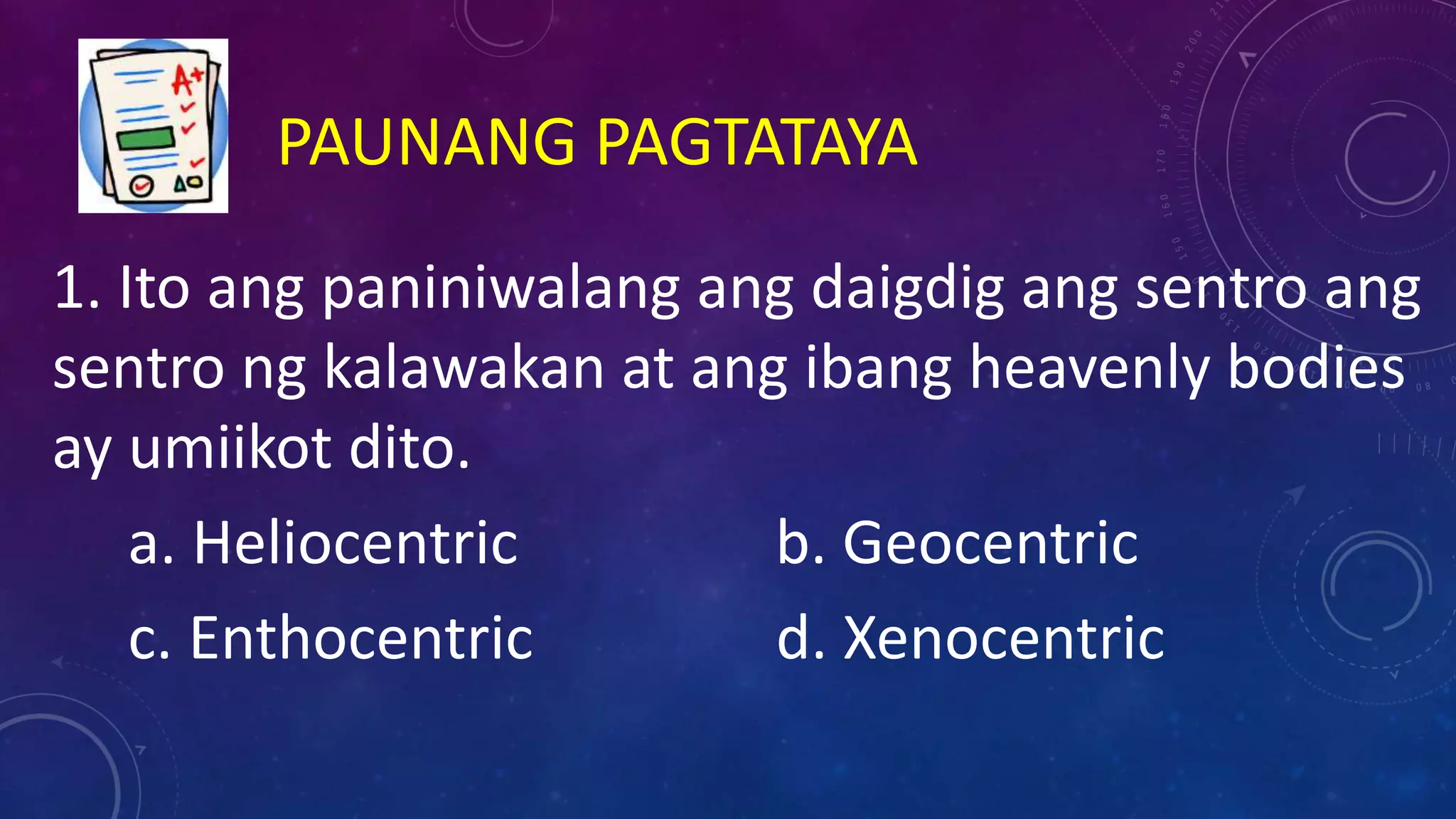 A+

PAUNANG PAGTATAYA

1. Ito ang paniniwalang ang daigdig ang sentro ang sentro ng kalawakan at ang ibang heavenly bodies ay umiikot dito.

a. Heliocentric

b. Geocentric

c. Enthocentric

d. Xenocentric